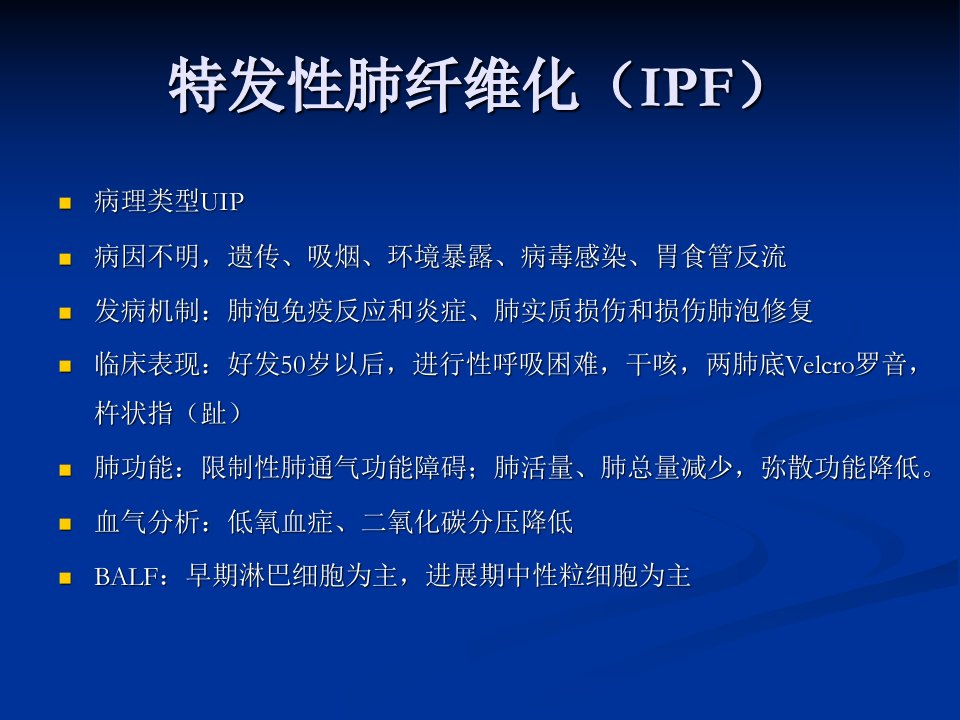 特发性肺纤维化（IPF）

- 病理类型UIP
- 病因不明，遗传、吸烟、环境暴露、病毒感染、胃食管反流
- 发病机制：肺泡免疫反应和炎症、肺实质损伤和损伤肺泡修复
- 临床表现：好发50岁以后，进行性呼吸困难，干咳，两肺底Velcro罗音，杵状指（趾）
- 肺功能：限制性肺通气功能障碍；肺活量、肺总量减少，弥散功能降低。
- 血气分析：低氧血症、二氧化碳分压降低
- BALF：早期淋巴细胞为主，进展期中性粒细胞为主